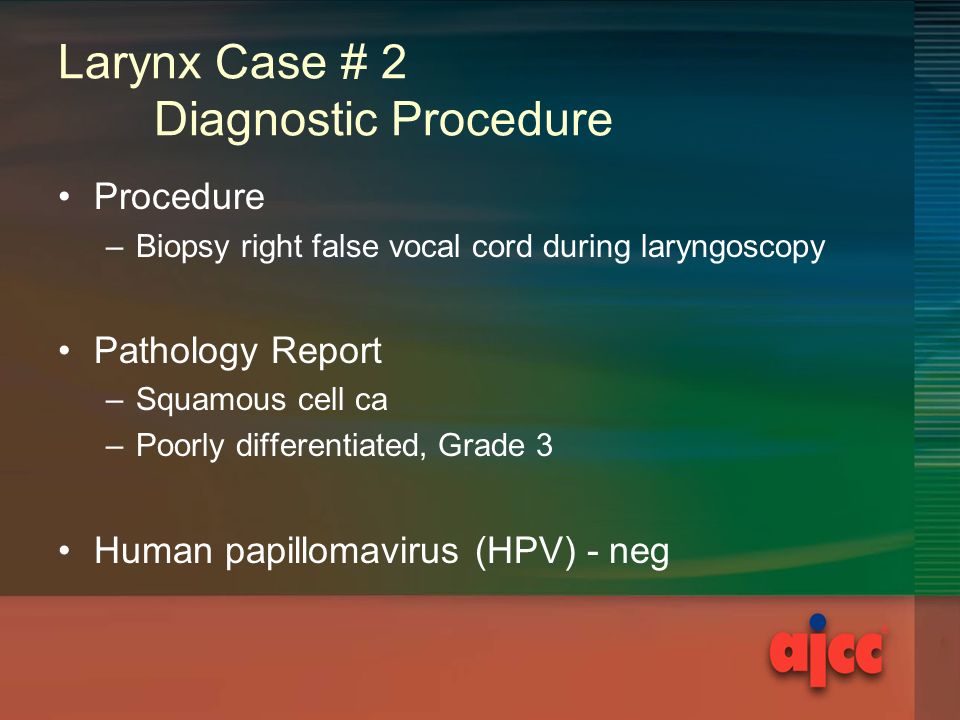 Larynx Case # 2
Diagnostic Procedure

• Procedure
– Biopsy right false vocal cord during laryngoscopy

• Pathology Report
– Squamous cell ca
– Poorly differentiated, Grade 3

• Human papillomavirus (HPV) - neg

ajcc